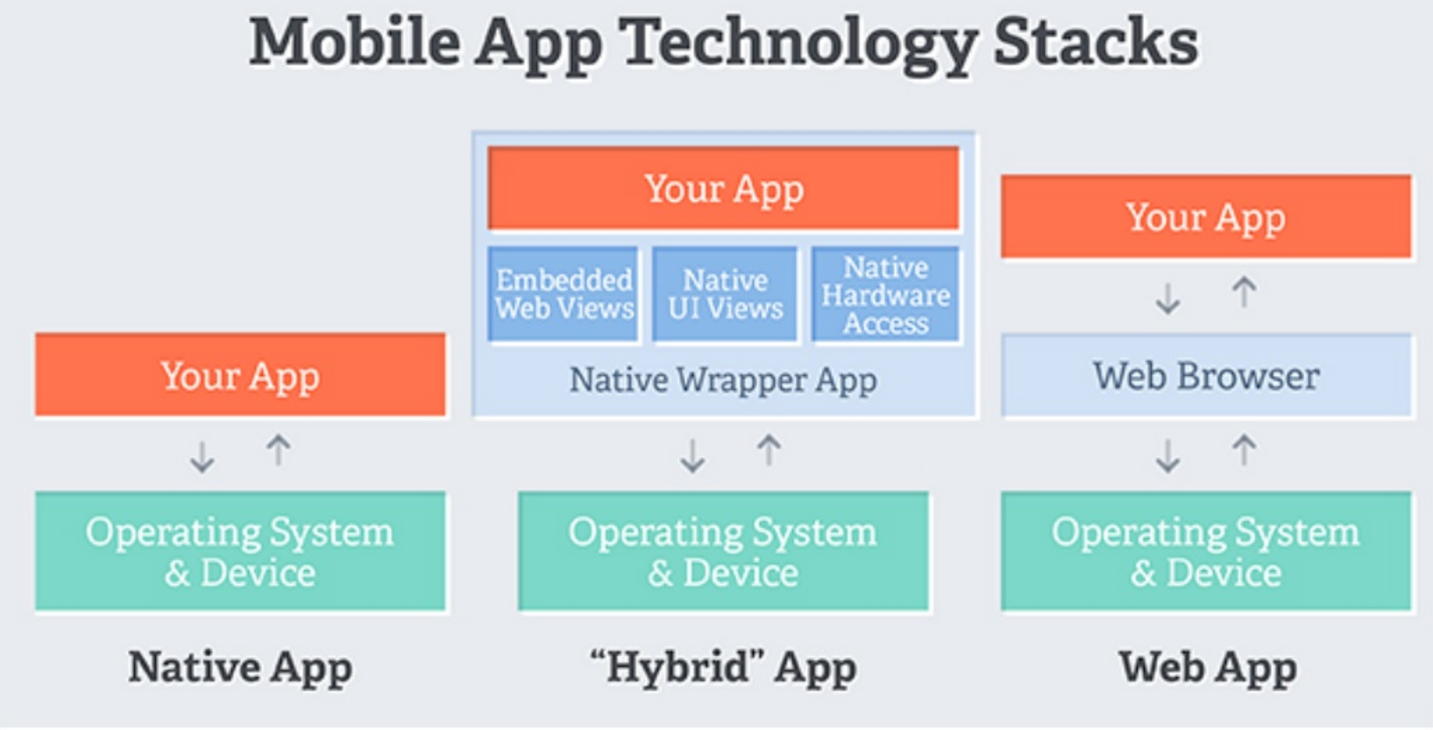 Mobile App Technology Stacks

Your App

Operating System & Device

Native App

Your App

Embedded Web Views

Native UI Views

Native Hardware Access

Native Wrapper App

Operating System & Device

“Hybrid” App

Your App

Web Browser

Operating System & Device

Web App